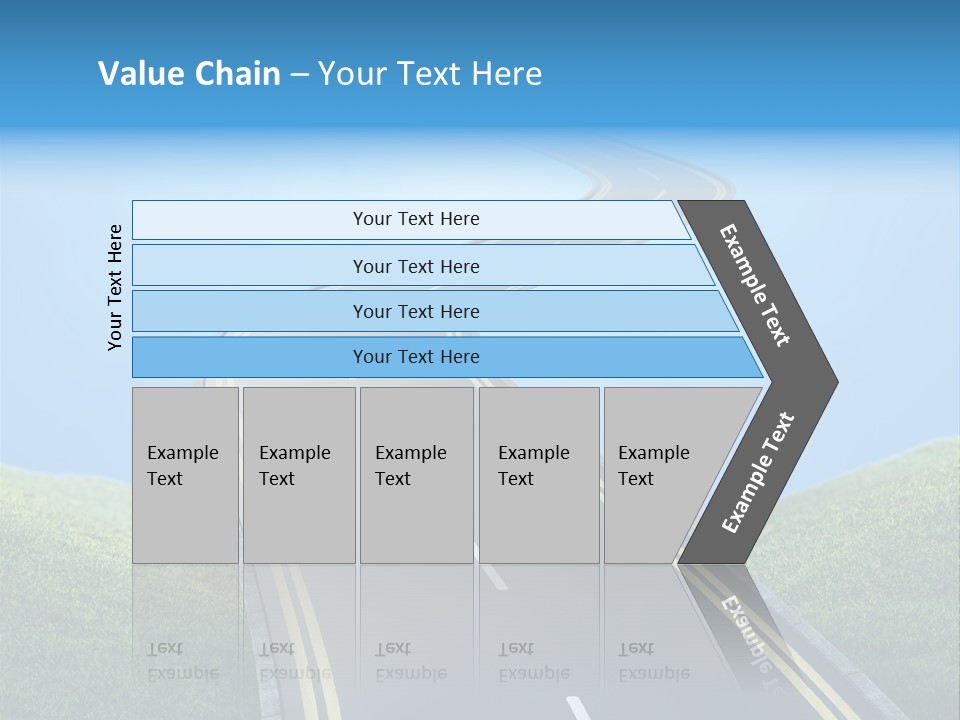 Value Chain – Your Text Here

Your Text Here

Your Text Here

Your Text Here

Your Text Here

Your Text Here

Example Text

Example Text

Example Text

Example Text

Example Text

Example Text

Example Text